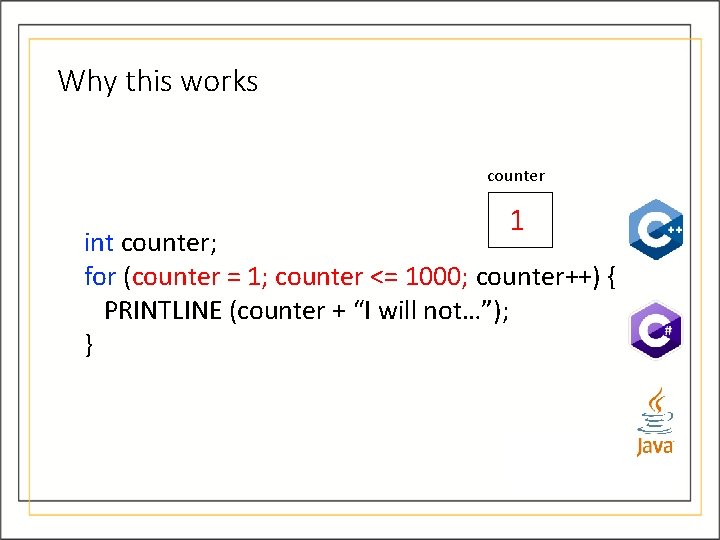 Why this works

counter

1

int counter;
for (counter = 1; counter <= 1000; counter++) {
PRINTLINE (counter + “I will not…”);
}

C++

C#

Java